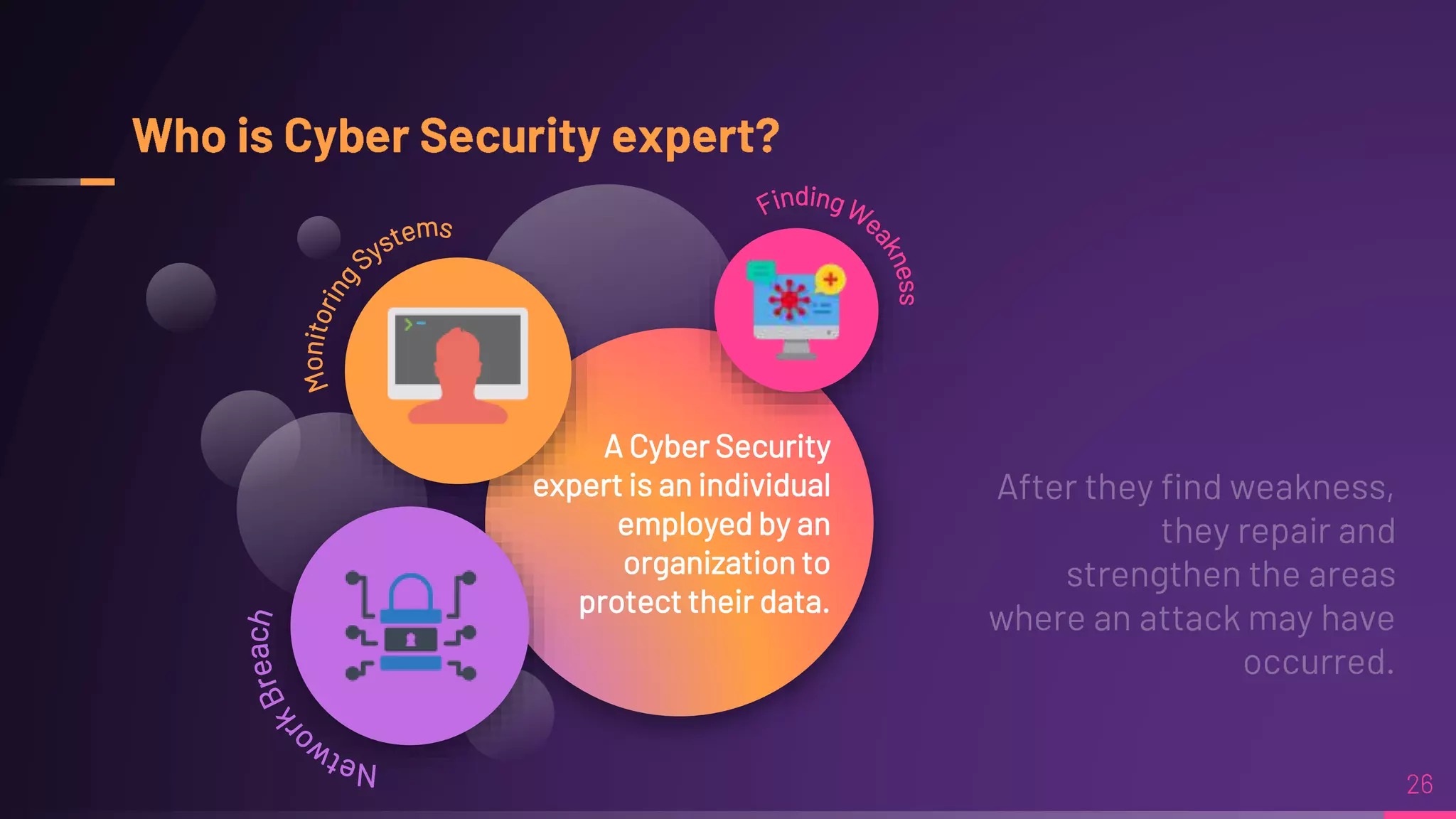 Who is Cyber Security expert?

Monitoring Systems

Finding Weakness

Network Breach

A Cyber Security expert is an individual employed by an organization to protect their data.

After they find weakness, they repair and strengthen the areas where an attack may have occurred.

26